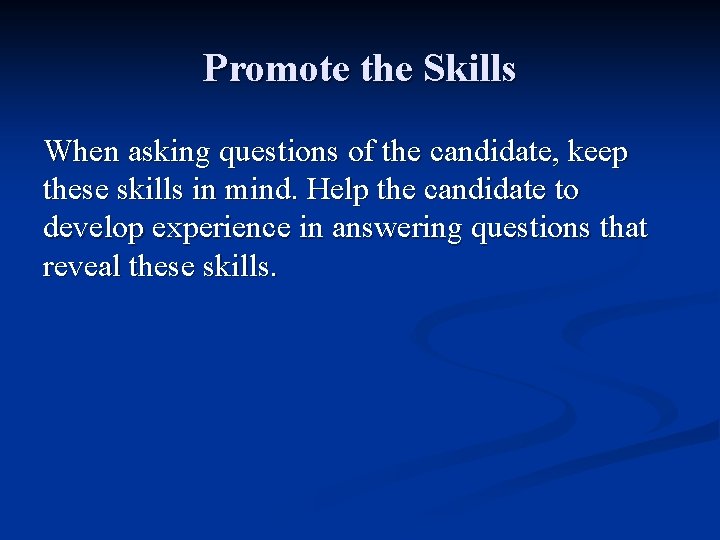 Promote the Skills

When asking questions of the candidate, keep these skills in mind. Help the candidate to develop experience in answering questions that reveal these skills.